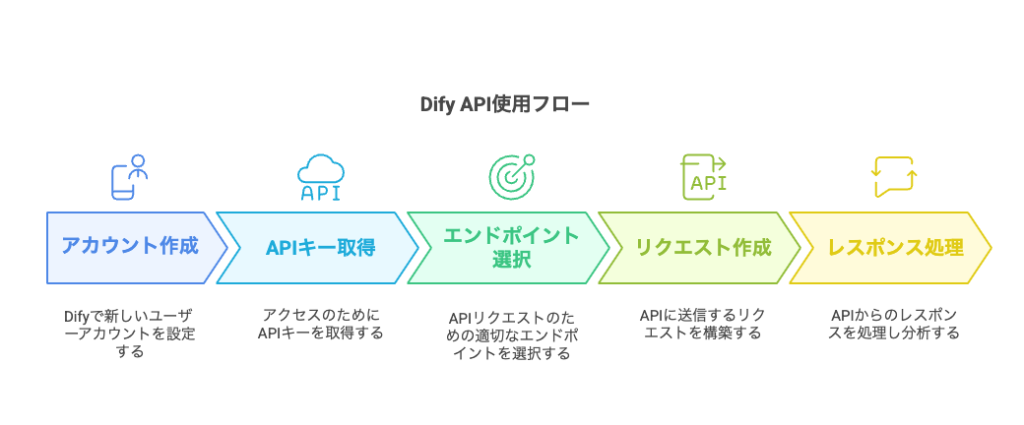 Dify API使用フロー

API

API

アカウント作成

APIキー取得

エンドポイント選択

リクエスト作成

レスポンス処理

Difyで新しいユーザーアカウントを設定する

アクセスのためにAPIキーを取得する

APIリクエストのための適切なエンドポイントを選択する

APIに送信するリクエストを構築する

APIからのレスポンスを処理し分析する